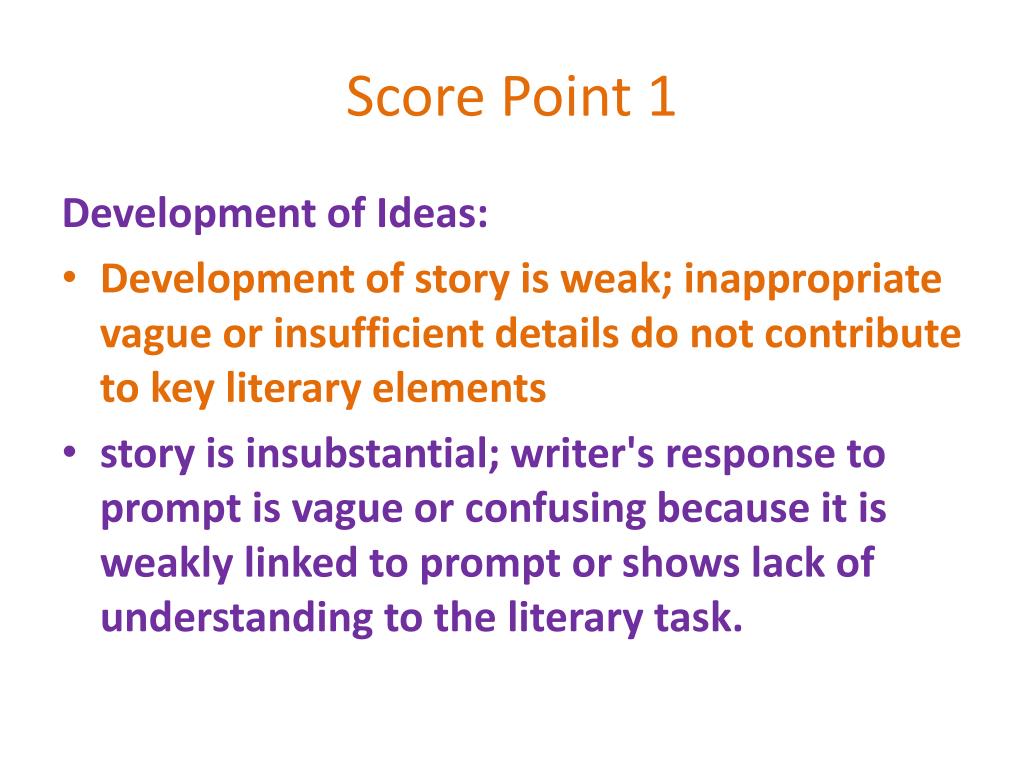 Score Point 1

Development of Ideas:

• Development of story is weak; inappropriate vague or insufficient details do not contribute to key literary elements

• story is insubstantial; writer's response to prompt is vague or confusing because it is weakly linked to prompt or shows lack of understanding to the literary task.